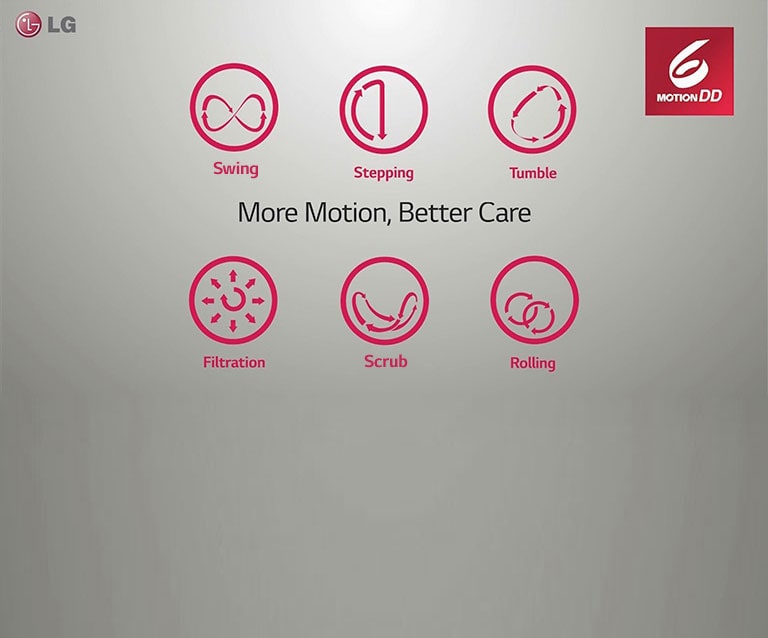 LG

6 MOTION DD

Swing

Stepping

Tumble

More Motion, Better Care

Filtration

Scrub

Rolling